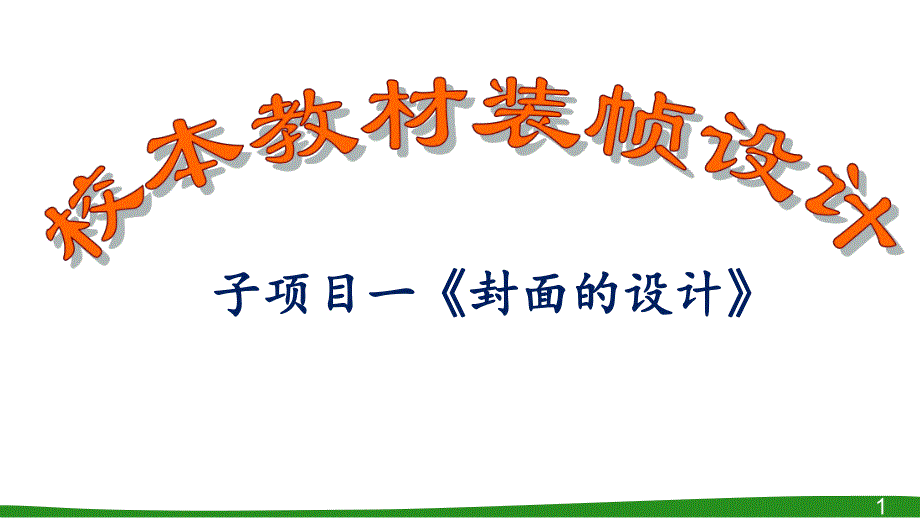 校本教材装帧设计

子项目一《封面的设计》

1